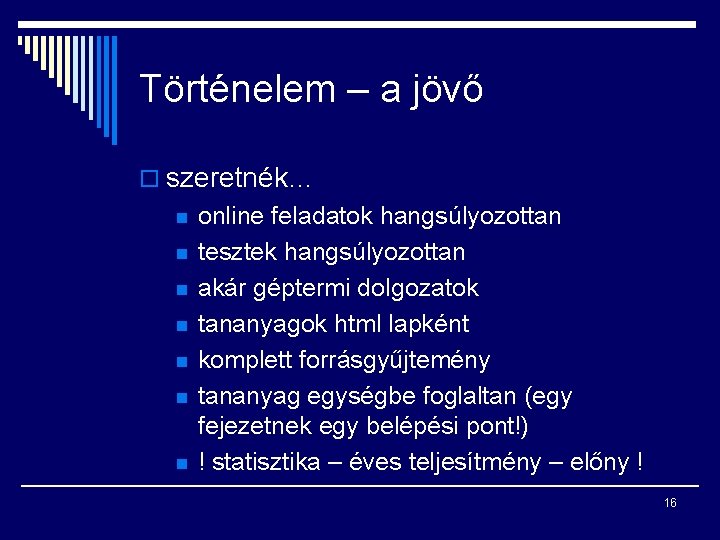 Történelem – a jövő

szeretnék…

online feladatok hangsúlyozottan

tesztek hangsúlyozottan

akár géptermi dolgozatok

tananyagok html lapként

komplett forrásgyűjtemény

tananyag egységbe foglaltan (egy fejezetnek egy belépési pont!)

! statisztika – éves teljesítmény – előny !

16